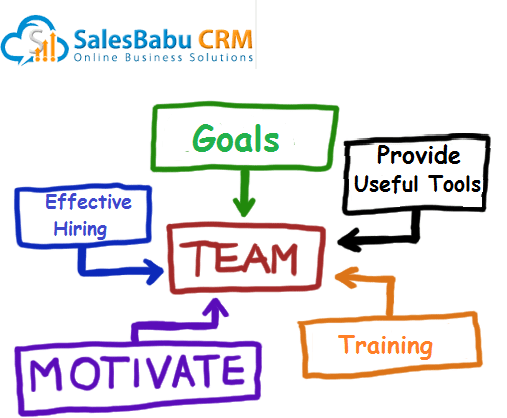 SalesBabu CRM
Online Business Solutions

Goals

Provide Useful Tools

Effective Hiring

TEAM

MOTIVATE

Training